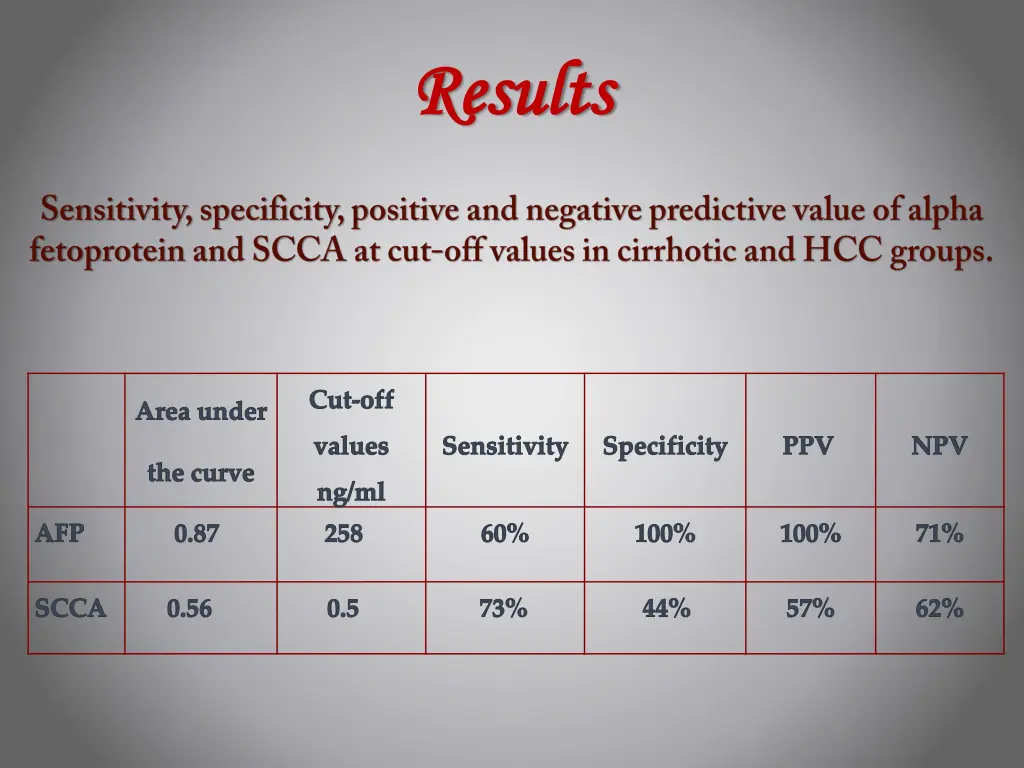 Results

Sensitivity, specificity, positive and negative predictive value of alpha fetoprotein and SCCA at cut-off values in cirrhotic and HCC groups.

| | Area under the curve | Cut-off values ng/ml | Sensitivity | Specificity | PPV | NPV |
|---|---|---|---|---|---|---|
| AFP | 0.87 | 258 | 60% | 100% | 100% | 71% |
| SCCA | 0.56 | 0.5 | 73% | 44% | 57% | 62% |